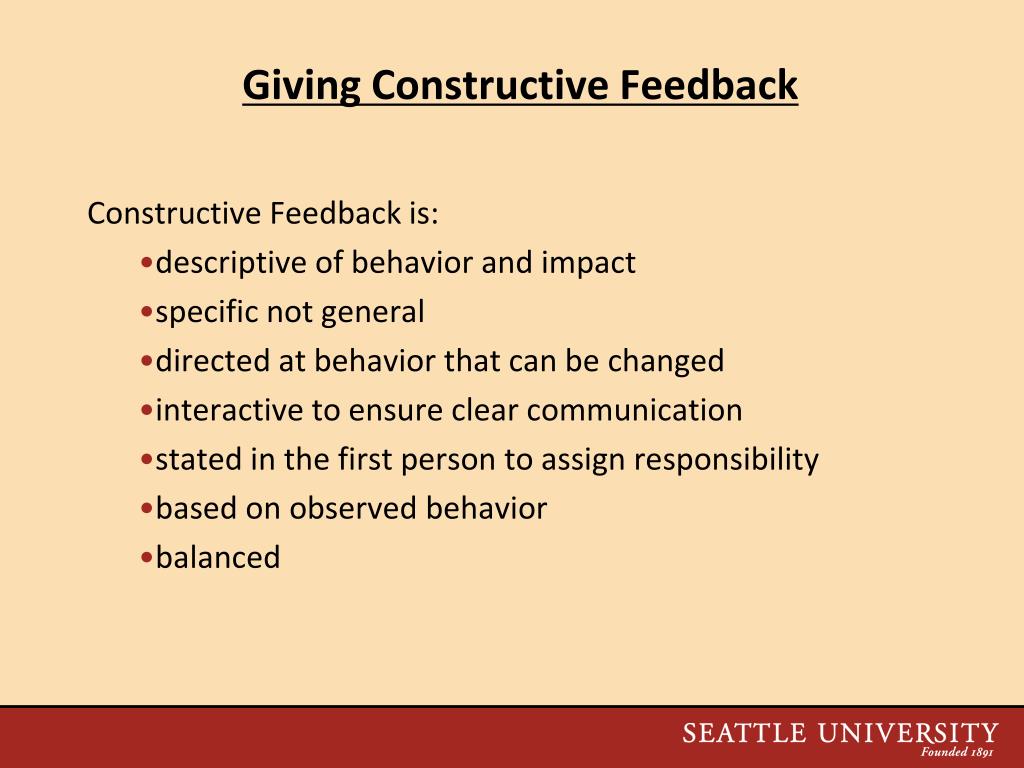 Giving Constructive Feedback

Constructive Feedback is:
•descriptive of behavior and impact
•specific not general
•directed at behavior that can be changed
•interactive to ensure clear communication
•stated in the first person to assign responsibility
•based on observed behavior
•balanced

SEATTLE UNIVERSITY
Founded 1891